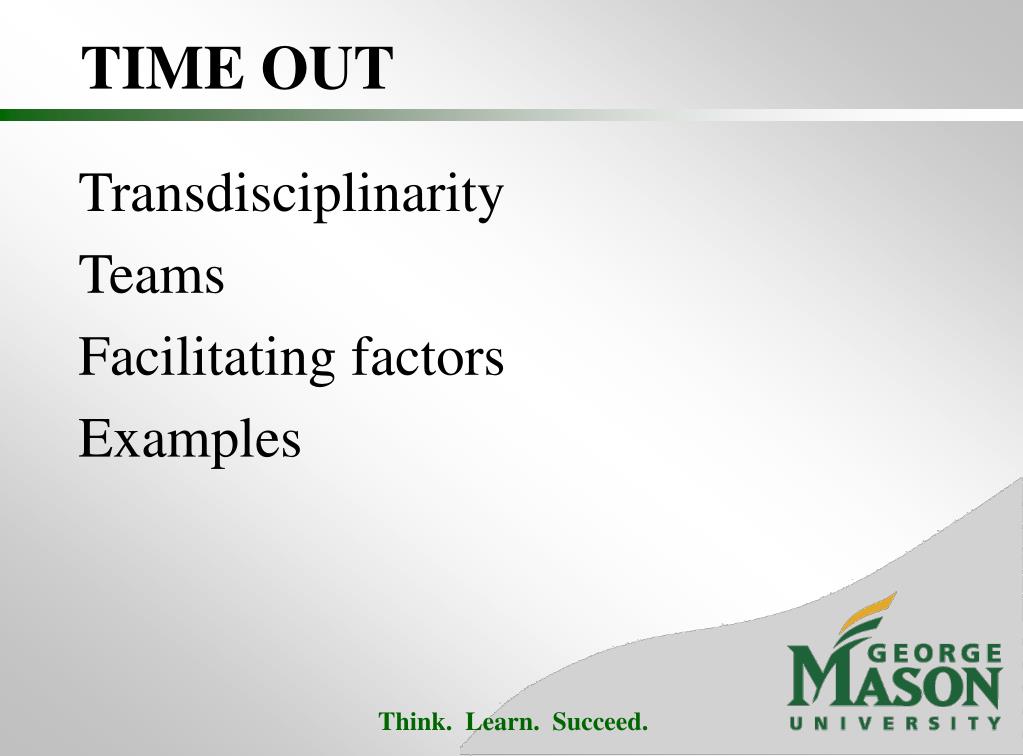 TIME OUT

Transdisciplinarity

Teams

Facilitating factors

Examples

Think. Learn. Succeed.

GEORGE MASON UNIVERSITY